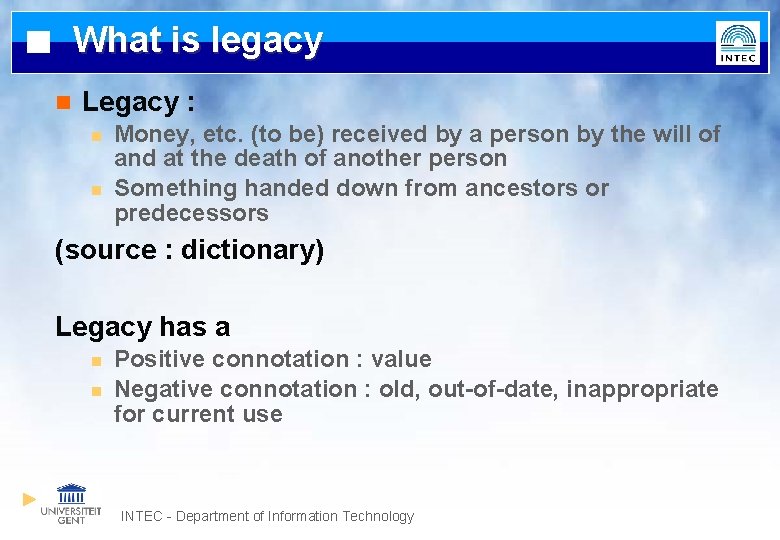 What is legacy

INTEC

Legacy :

Money, etc. (to be) received by a person by the will of and at the death of another person

Something handed down from ancestors or predecessors

(source : dictionary)

Legacy has a

Positive connotation : value

Negative connotation : old, out-of-date, inappropriate for current use

UNIVERSITEIT GENT

INTEC - Department of Information Technology